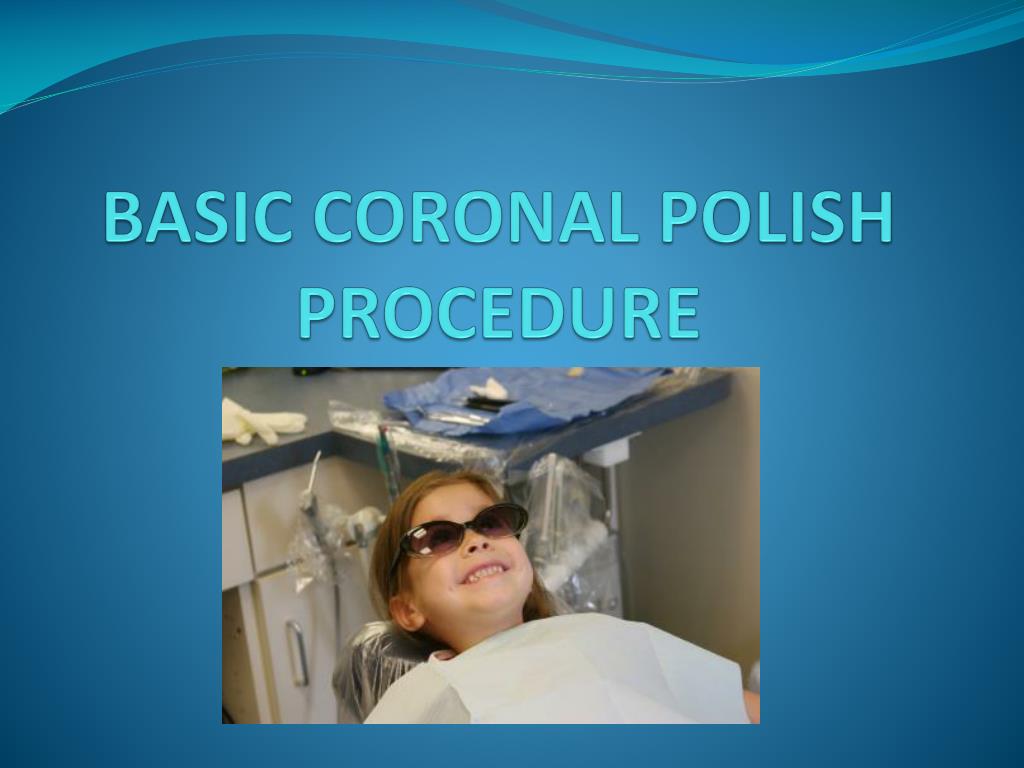 BASIC CORONAL POLISH PROCEDURE